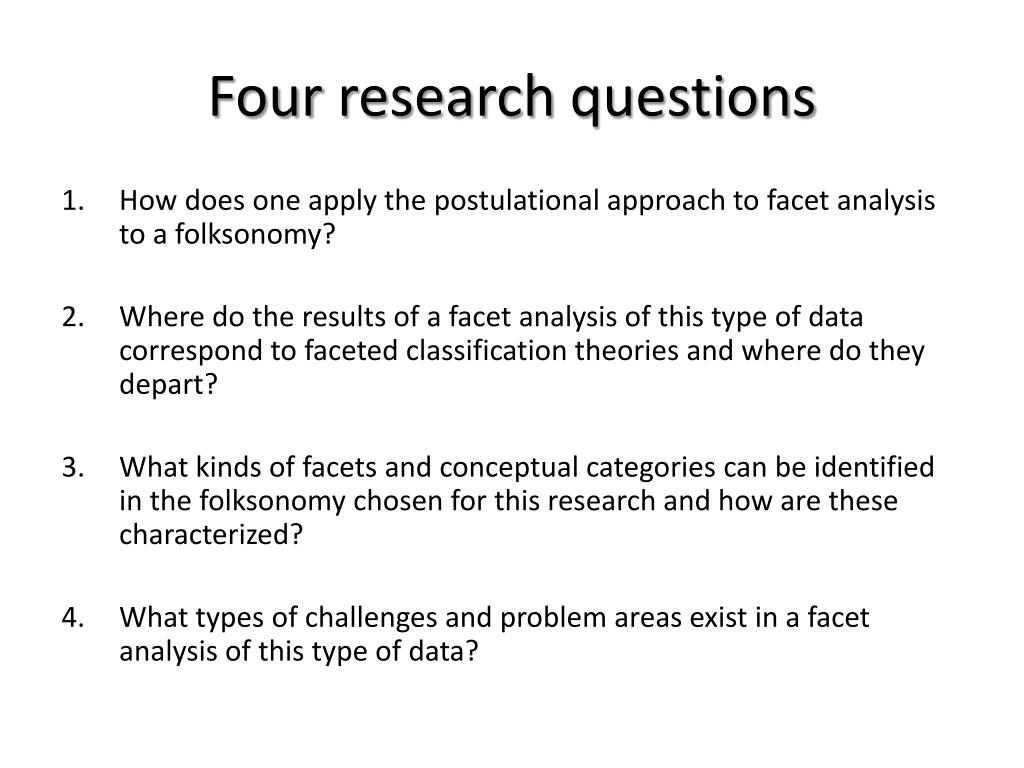 Four research questions

1. How does one apply the postulational approach to facet analysis to a folksonomy?

2. Where do the results of a facet analysis of this type of data correspond to faceted classification theories and where do they depart?

3. What kinds of facets and conceptual categories can be identified in the folksonomy chosen for this research and how are these characterized?

4. What types of challenges and problem areas exist in a facet analysis of this type of data?